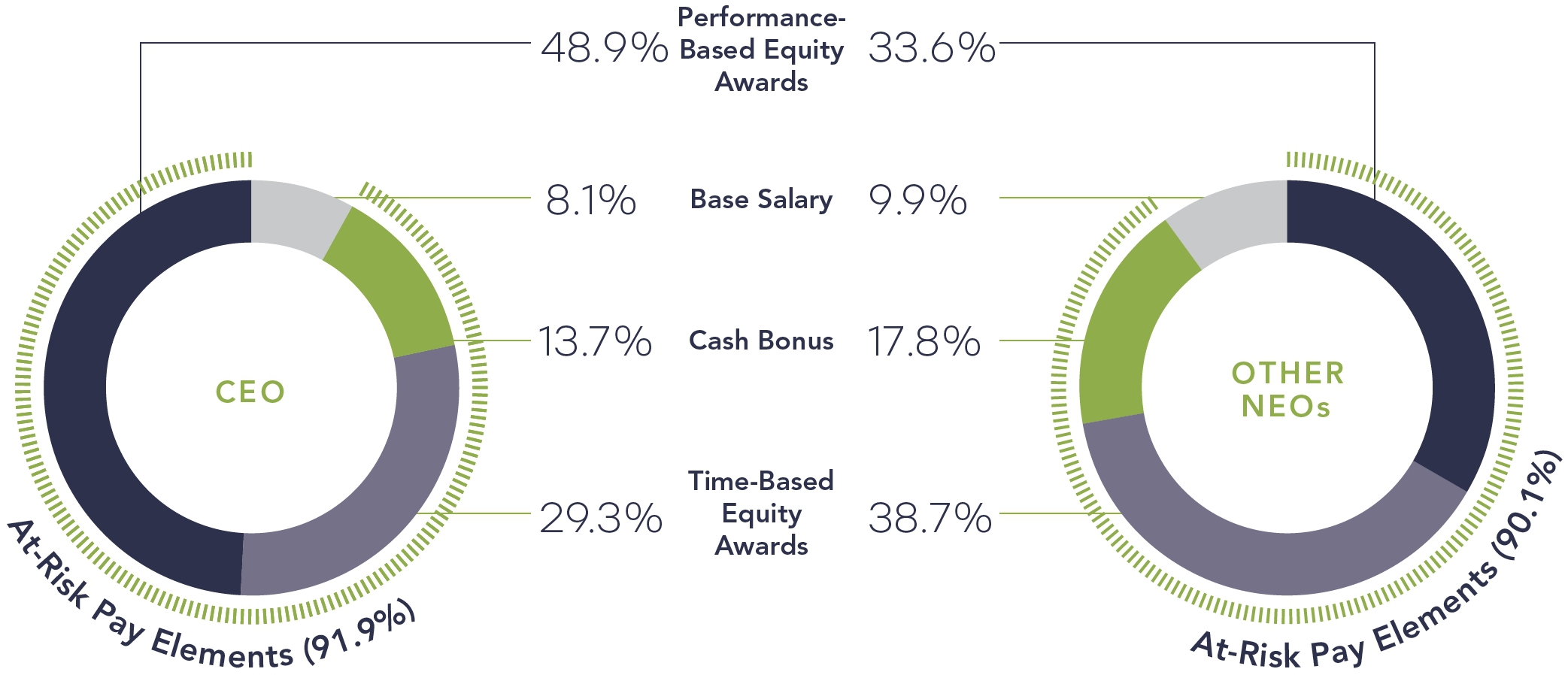 48.9% Performance-Based Equity Awards 33.6%

8.1% Base Salary 9.9%

13.7% Cash Bonus 17.8%

29.3% Time-Based Equity Awards 38.7%

CEO

OTHER NEOs

At-Risk Pay Elements (91.9%)

At-Risk Pay Elements (90.1%)